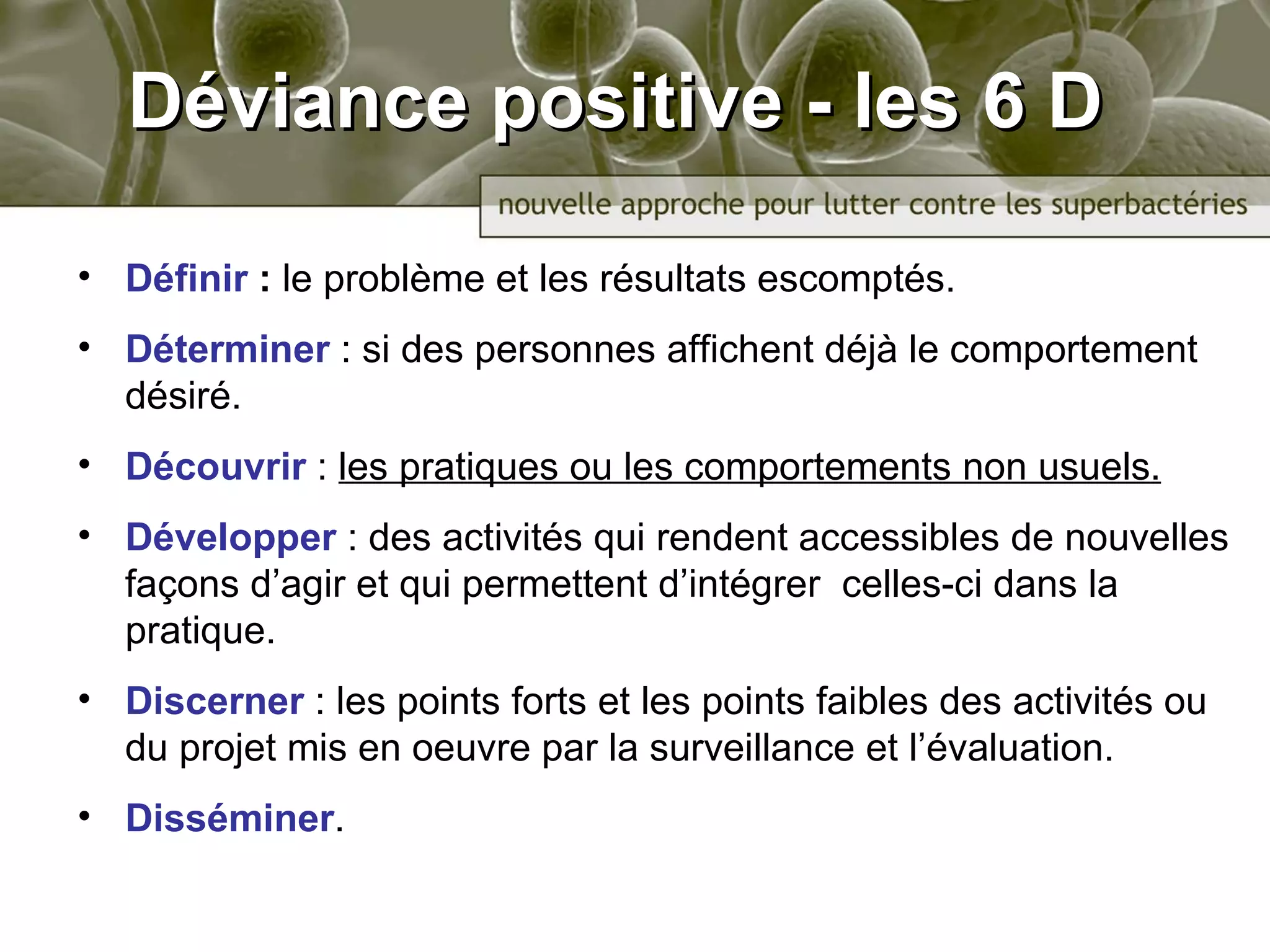 Déviance positive - les 6 D

nouvelle approche pour lutter contre les superbactéries

• Définir : le problème et les résultats escomptés.

• Déterminer : si des personnes affichent déjà le comportement désiré.

• Découvrir : les pratiques ou les comportements non usuels.

• Développer : des activités qui rendent accessibles de nouvelles façons d’agir et qui permettent d’intégrer celles-ci dans la pratique.

• Discerner : les points forts et les points faibles des activités ou du projet mis en oeuvre par la surveillance et l’évaluation.

• Disséminer.